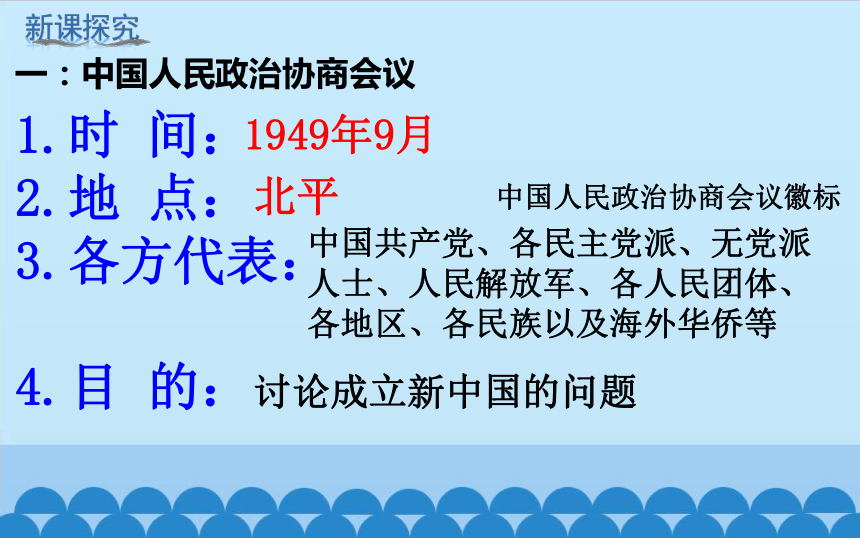 新课探究

一：中国人民政治协商会议

1. 时 间：1949年9月

2. 地 点：北平

中国人民政治协商会议徽标

3. 各方代表：中国共产党、各民主党派、无党派人士、人民解放军、各人民团体、各地区、各民族以及海外华侨等

4. 目 的：讨论成立新中国的问题